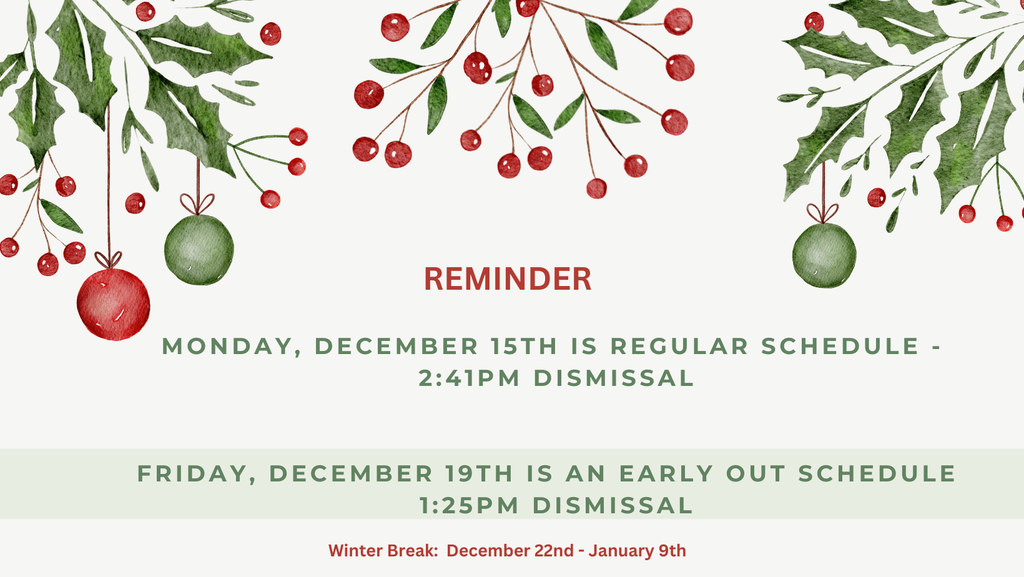 REMINDER

MONDAY, DECEMBER 15TH IS REGULAR SCHEDULE - 2:41PM DISMISSAL

FRIDAY, DECEMBER 19TH IS AN EARLY OUT SCHEDULE 1:25PM DISMISSAL

Winter Break: December 22nd - January 9th